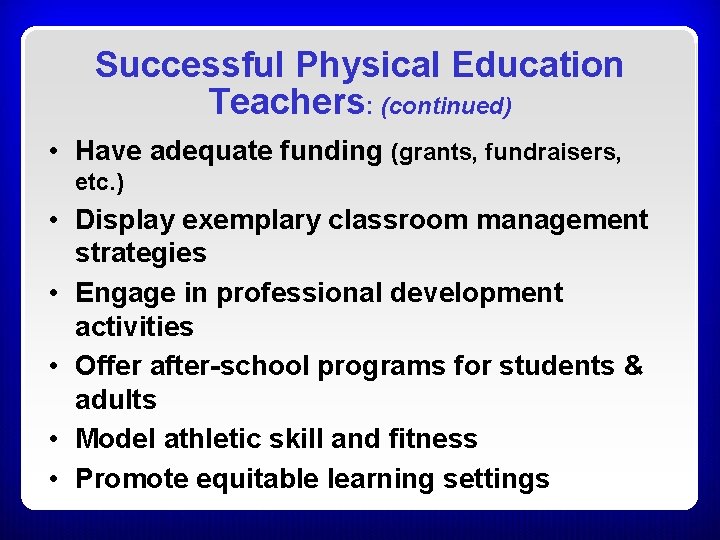 Successful Physical Education Teachers: (continued)

• Have adequate funding (grants, fundraisers, etc.)
• Display exemplary classroom management strategies
• Engage in professional development activities
• Offer after-school programs for students & adults
• Model athletic skill and fitness
• Promote equitable learning settings